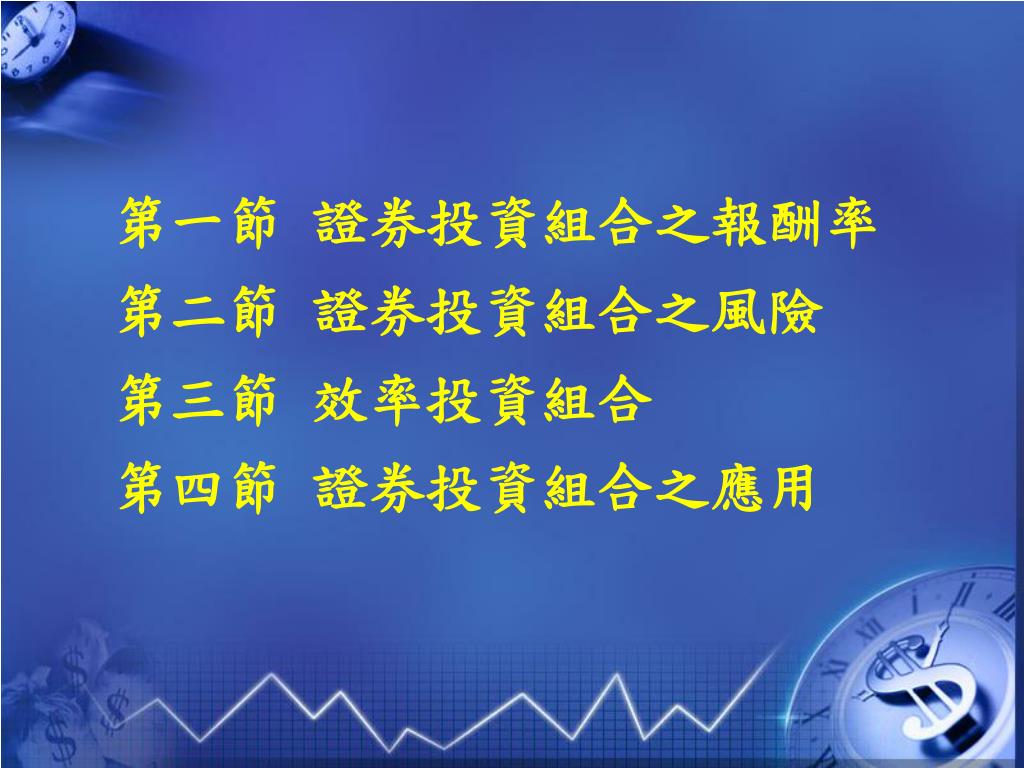 第一節 證券投資組合之報酬率
第二節 證券投資組合之風險
第三節 效率投資組合
第四節 證券投資組合之應用